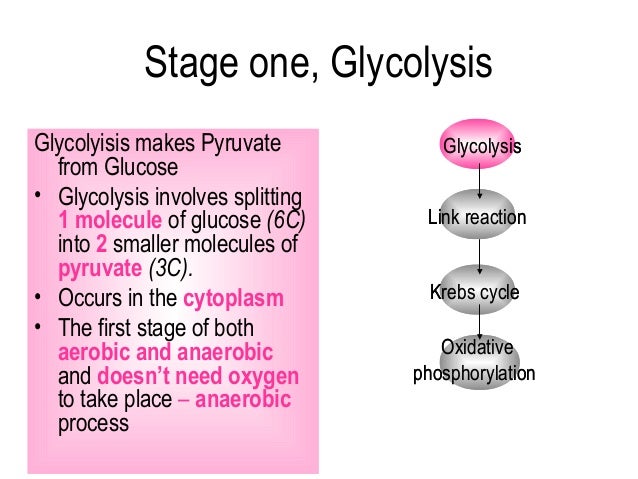 Stage one, Glycolysis

Glycolyisis makes Pyruvate from Glucose

• Glycolysis involves splitting 1 molecule of glucose (6C) into 2 smaller molecules of pyruvate (3C).
• Occurs in the cytoplasm
• The first stage of both aerobic and anaerobic and doesn't need oxygen to take place – anaerobic process

Glycolysis
Link reaction
Krebs cycle
Oxidative phosphorylation